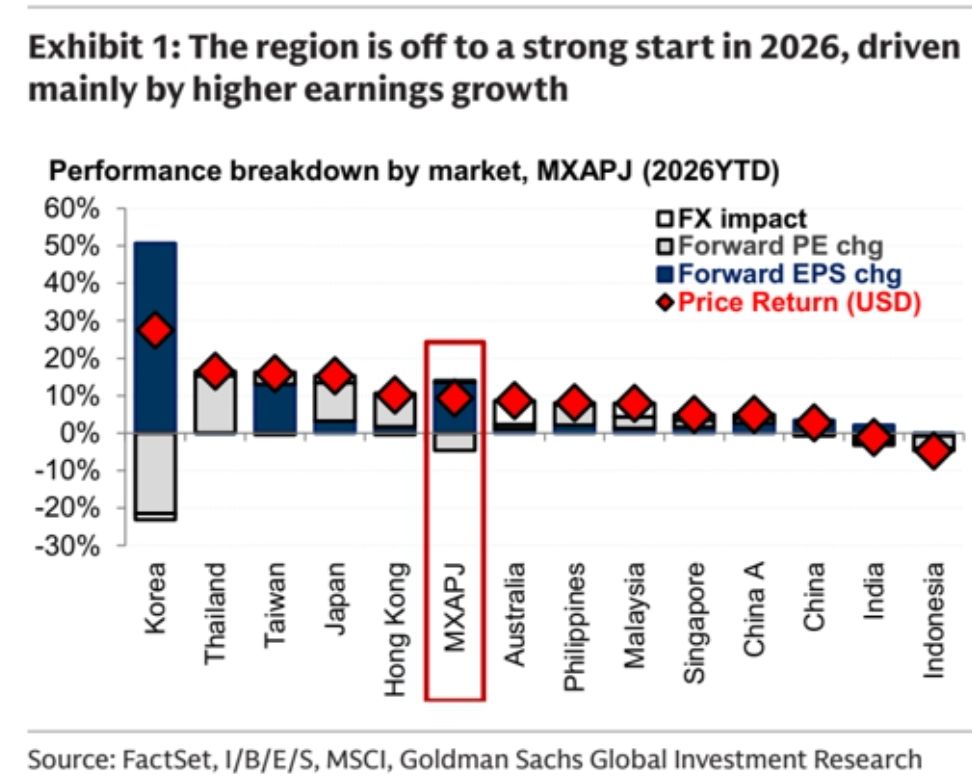 Exhibit 1: The region is off to a strong start in 2026, driven mainly by higher earnings growth

Performance breakdown by market, MXAPJ (2026YTD)

60%
50%
40%
30%
20%
10%
0%
-10%
-20%
-30%

FX impact
Forward PE chg
Forward EPS chg
Price Return (USD)

Korea
Thailand
Taiwan
Japan
Hong Kong
MXAPJ
Australia
Philippines
Malaysia
Singapore
China A
China
India
Indonesia

Source: FactSet, I/B/E/S, MSCI, Goldman Sachs Global Investment Research